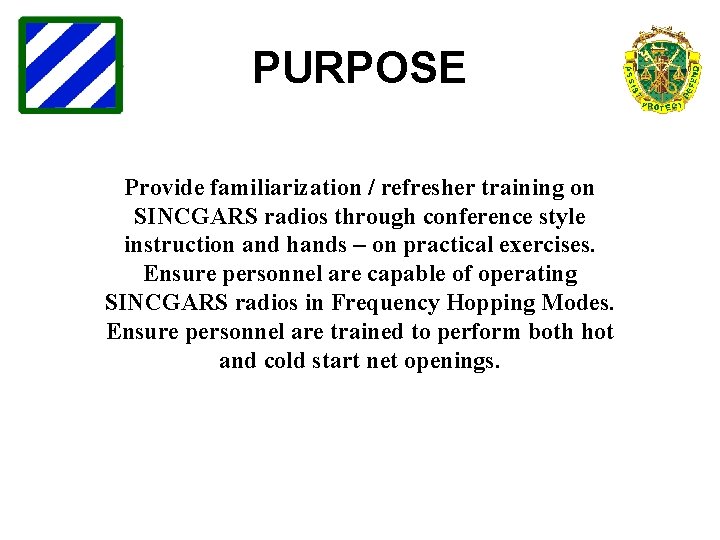 PURPOSE

ASSIST PROTECT DEFEND

Provide familiarization / refresher training on SINCGARS radios through conference style instruction and hands – on practical exercises. Ensure personnel are capable of operating SINCGARS radios in Frequency Hopping Modes. Ensure personnel are trained to perform both hot and cold start net openings.